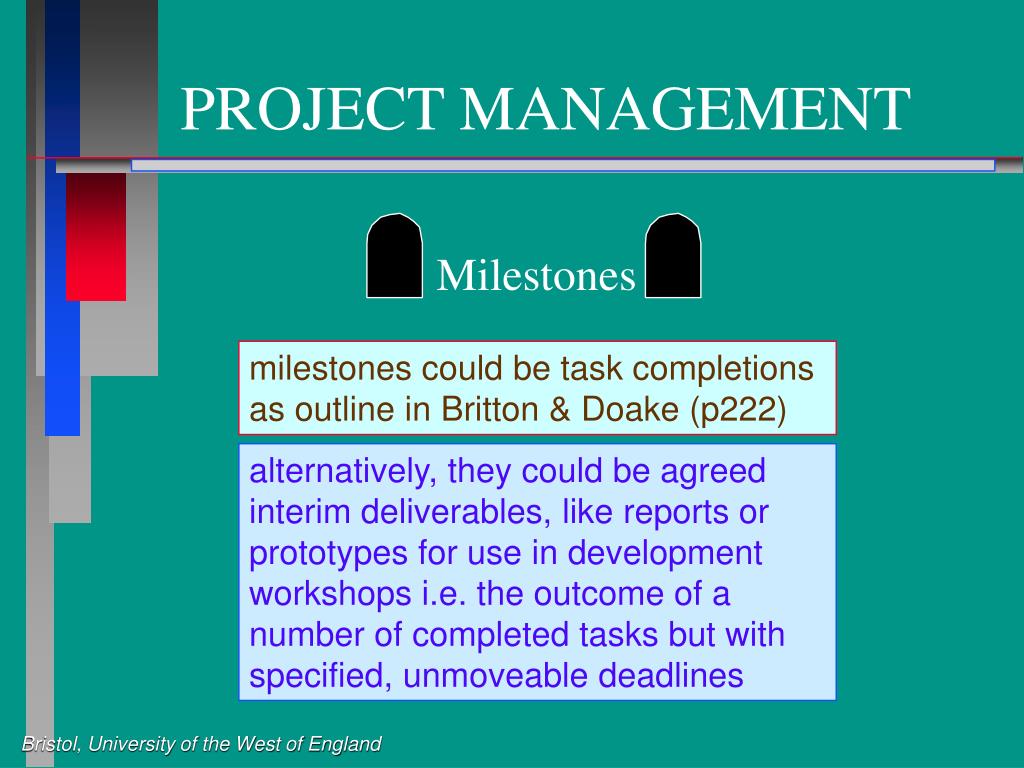 PROJECT MANAGEMENT

Milestones

milestones could be task completions as outline in Britton & Doake (p222)

alternatively, they could be agreed interim deliverables, like reports or prototypes for use in development workshops i.e. the outcome of a number of completed tasks but with specified, unmoveable deadlines

Bristol, University of the West of England